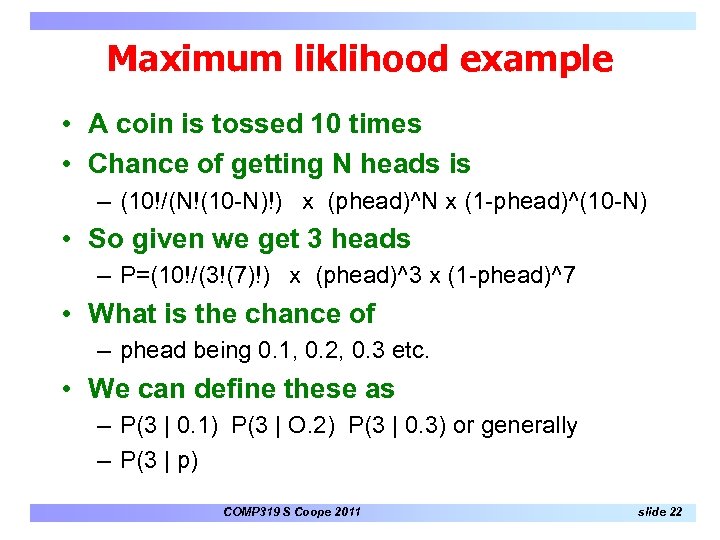 Maximum liklihood example

• A coin is tossed 10 times

• Chance of getting N heads is
– (10!/(N!(10-N)!)  x  (phead)^N x (1-phead)^(10-N)

• So given we get 3 heads
– P=(10!/(3!(7)!)  x  (phead)^3 x (1-phead)^7

• What is the chance of
– phead being 0.1, 0.2, 0.3 etc.

• We can define these as
– P(3 | 0.1)  P(3 | O.2)  P(3 | 0.3) or generally
– P(3 | p)

COMP319 S Coope 2011

slide 22